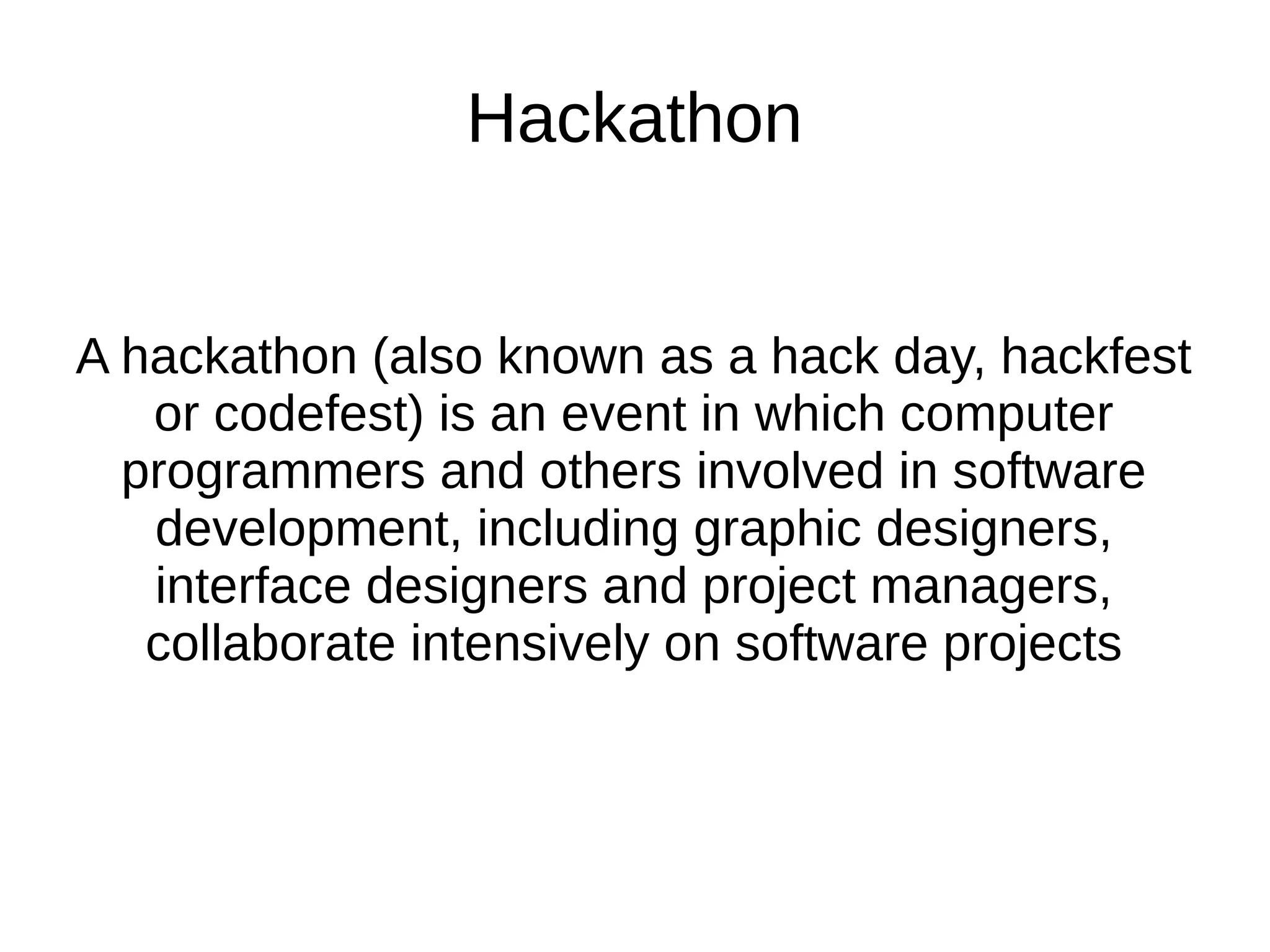 Hackathon

A hackathon (also known as a hack day, hackfest or codefest) is an event in which computer programmers and others involved in software development, including graphic designers, interface designers and project managers, collaborate intensively on software projects